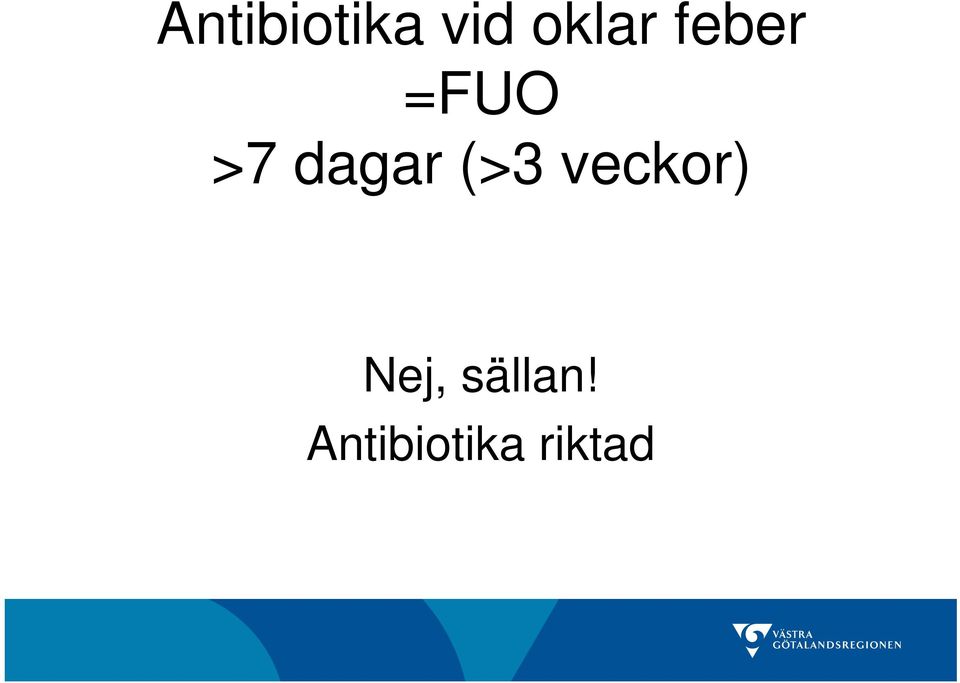 Antibiotika vid oklar feber =FUO >7 dagar (>3 veckor)

Nej, sällan! Antibiotika riktad

VÄSTRA GÖTALANDSREGIONEN